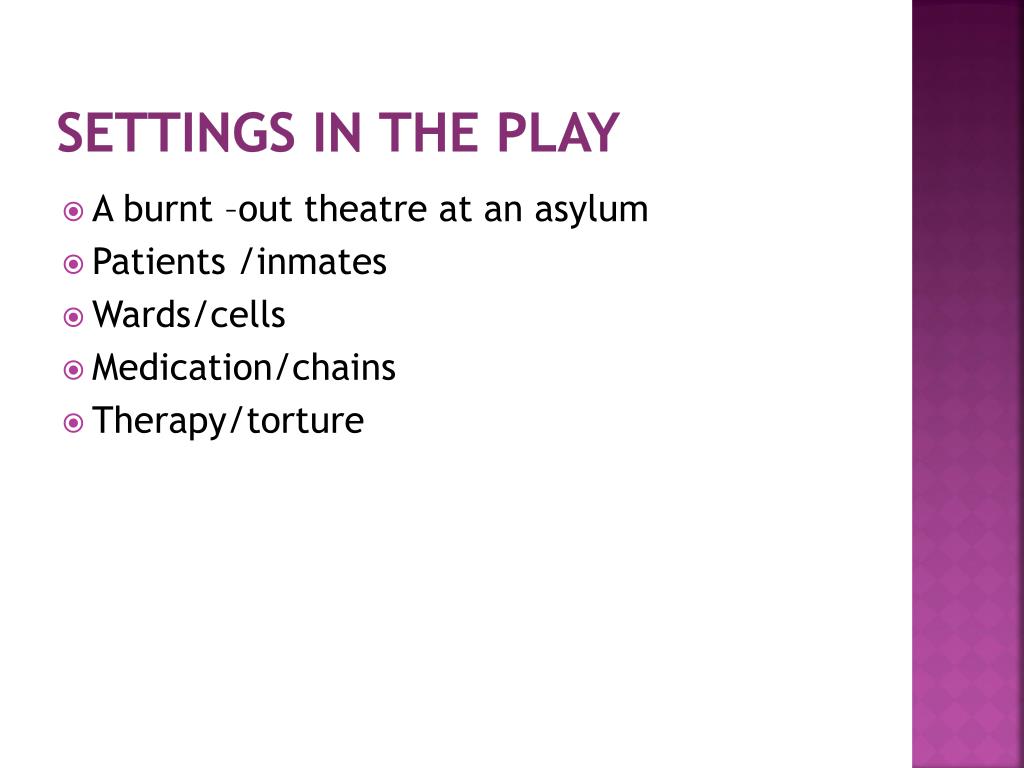 SETTINGS IN THE PLAY

A burnt –out theatre at an asylum
Patients /inmates
Wards/cells
Medication/chains
Therapy/torture